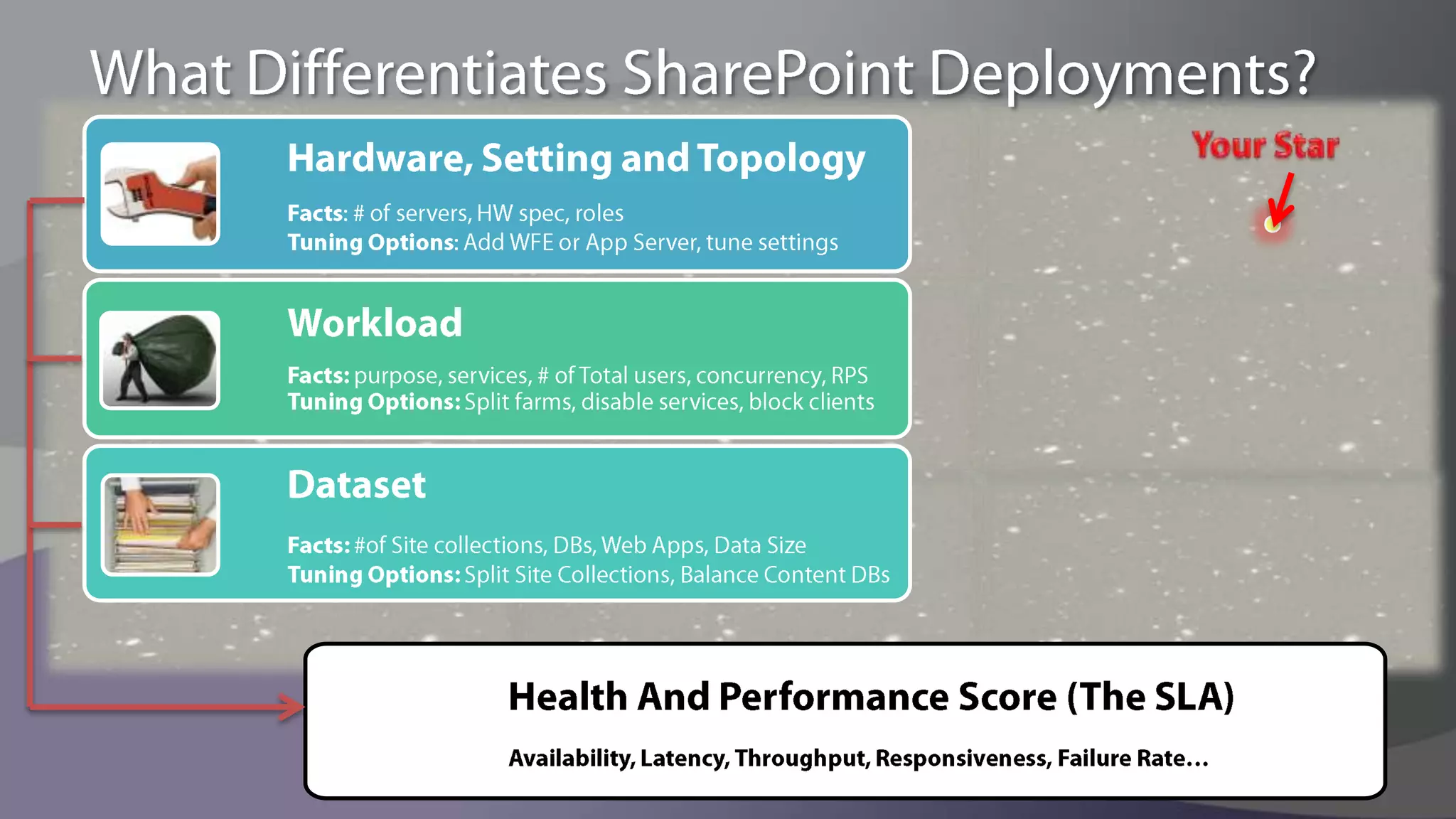 What Differentiates SharePoint Deployments?

Hardware, Setting and Topology

Facts: # of servers, HW spec, roles
Tuning Options: Add WFE or App Server, tune settings

Workload

Facts: purpose, services, # of Total users, concurrency, RPS
Tuning Options: Split farms, disable services, block clients

Dataset

Facts: #of Site collections, DBs, Web Apps, Data Size
Tuning Options: Split Site Collections, Balance Content DBs

Your Star

Health And Performance Score (The SLA)

Availability, Latency, Throughput, Responsiveness, Failure Rate…